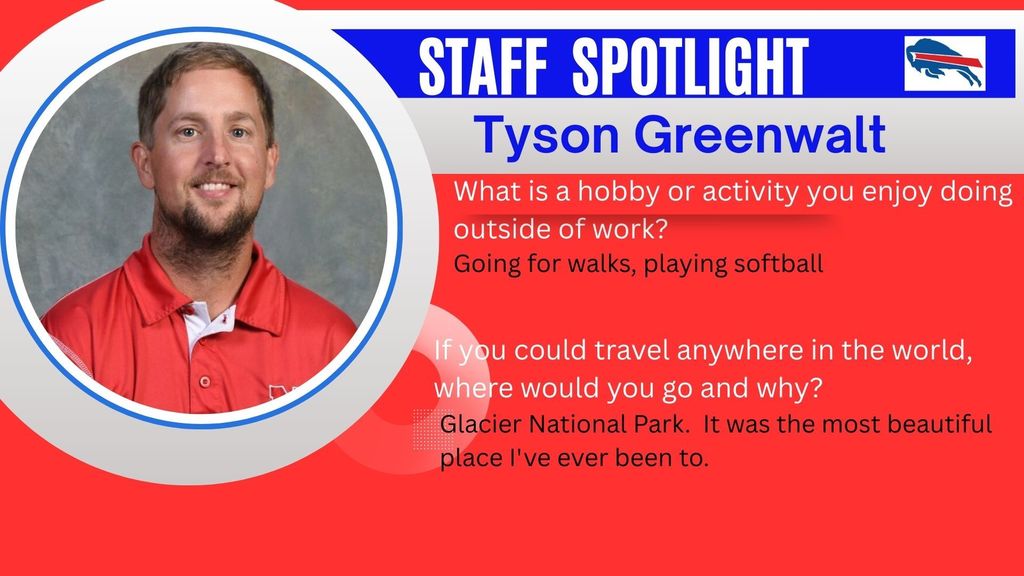 STAFF SPOTLIGHT

Tyson Greenwalt

What is a hobby or activity you enjoy doing outside of work?

Going for walks, playing softball

If you could travel anywhere in the world, where would you go and why?

Glacier National Park. It was the most beautiful place I've ever been to.